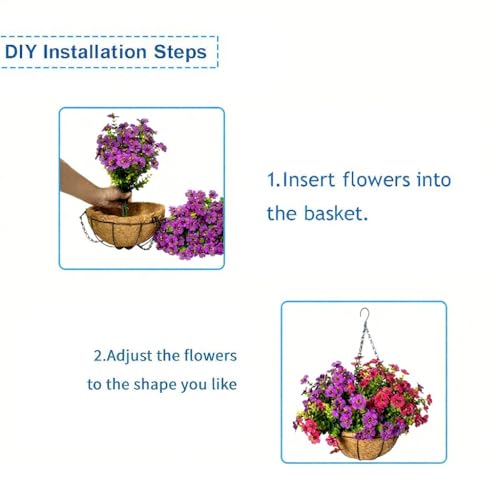 DIY Installation Steps

1.Insert flowers into the basket.

2.Adjust the flowers to the shape you like